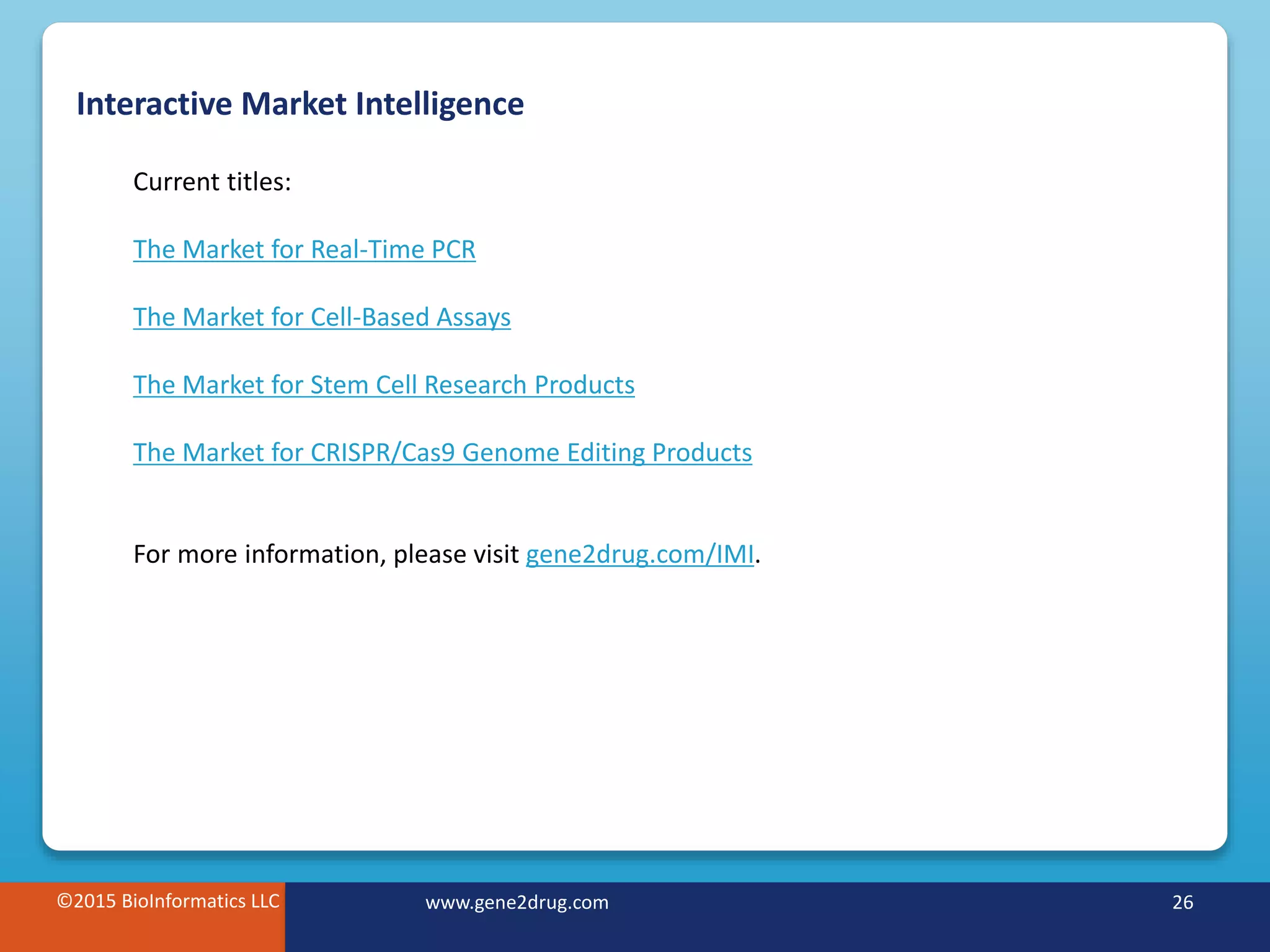 Interactive Market Intelligence

Current titles:

The Market for Real-Time PCR

The Market for Cell-Based Assays

The Market for Stem Cell Research Products

The Market for CRISPR/Cas9 Genome Editing Products

For more information, please visit gene2drug.com/IMI.

©2015 BioInformatics LLC

www.gene2drug.com

26